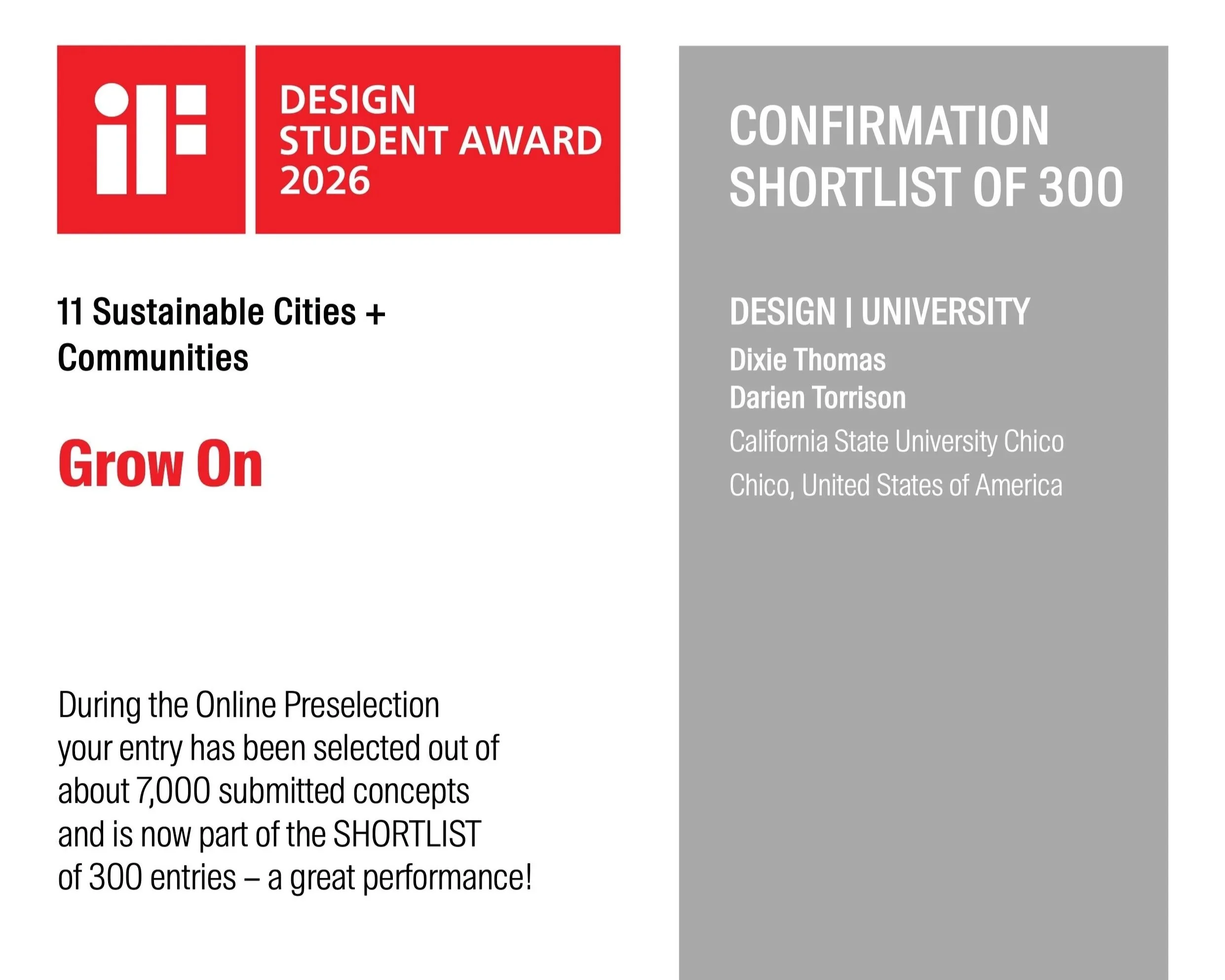 iF

DESIGN
STUDENT AWARD
2026

11 Sustainable Cities + Communities

Grow On

During the Online Preselection your entry has been selected out of about 7,000 submitted concepts and is now part of the SHORTLIST of 300 entries – a great performance!

CONFIRMATION
SHORTLIST OF 300

DESIGN | UNIVERSITY
Dixie Thomas
Darien Torrison
California State University Chico
Chico, United States of America